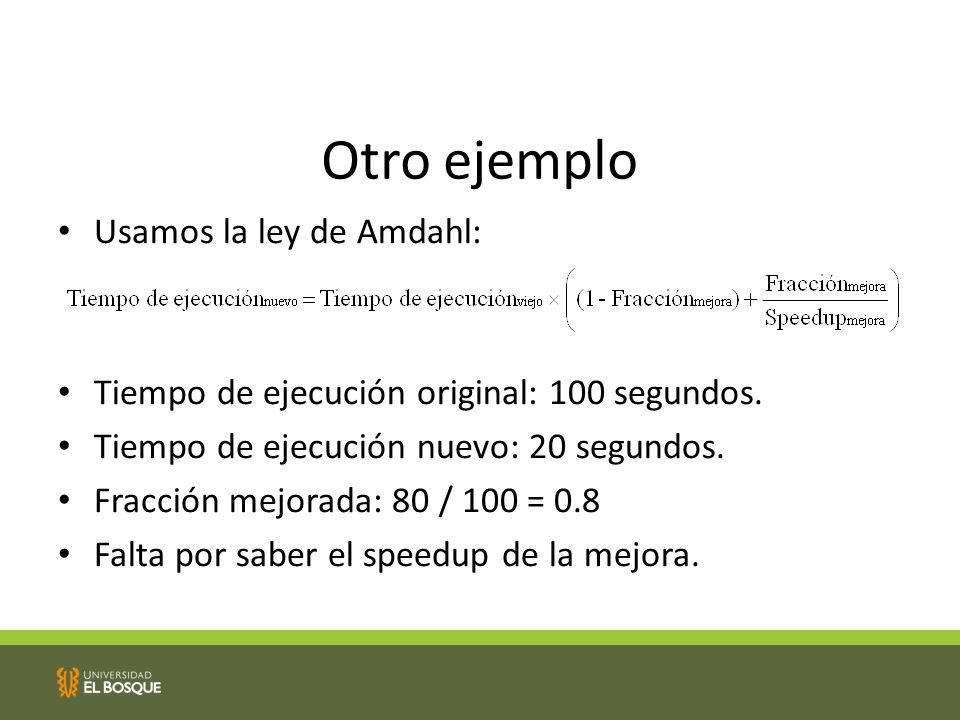 Otro ejemplo

• Usamos la ley de Amdahl:

$\text{Tiempo de ejecución}_{\text{nuevo}} = \text{Tiempo de ejecución}_{\text{viejo}} \times \left( (1 - \text{Fracción}_{\text{mejora}}) + \frac{\text{Fracción}_{\text{mejora}}}{\text{Speedup}_{\text{mejora}}} \right)$

• Tiempo de ejecución original: 100 segundos.
• Tiempo de ejecución nuevo: 20 segundos.
• Fracción mejorada: 80 / 100 = 0.8
• Falta por saber el speedup de la mejora.

UNIVERSIDAD
EL BOSQUE